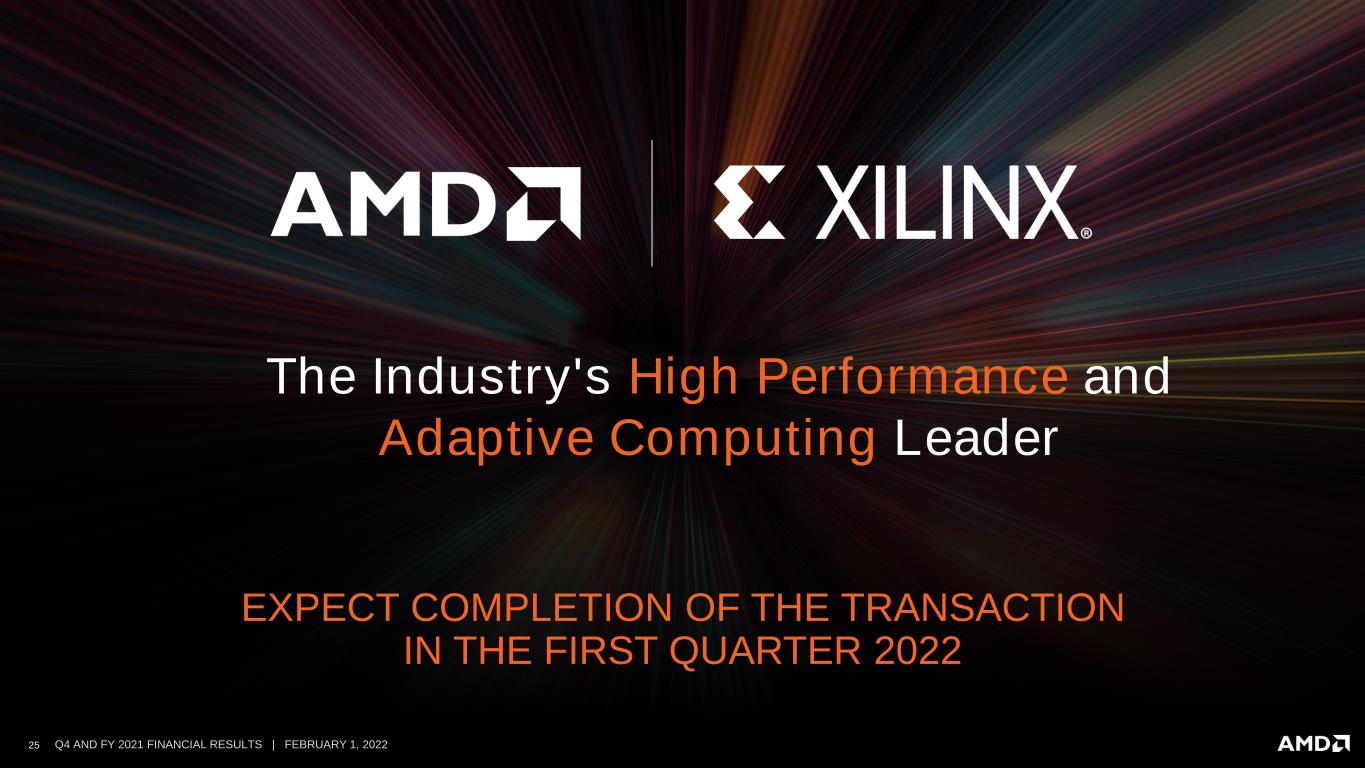 AMD

XILINX®

The Industry's High Performance and Adaptive Computing Leader

EXPECT COMPLETION OF THE TRANSACTION IN THE FIRST QUARTER 2022

25 Q4 AND FY 2021 FINANCIAL RESULTS | FEBRUARY 1, 2022

AMD